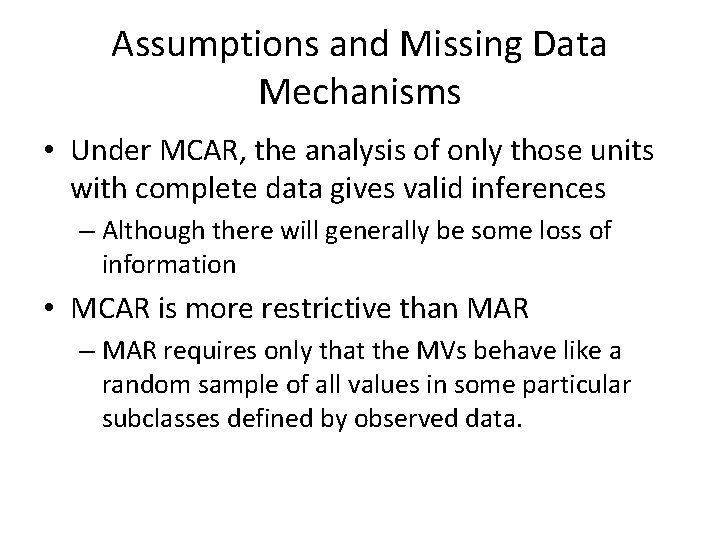 Assumptions and Missing Data Mechanisms

• Under MCAR, the analysis of only those units with complete data gives valid inferences

– Although there will generally be some loss of information

• MCAR is more restrictive than MAR

– MAR requires only that the MVs behave like a random sample of all values in some particular subclasses defined by observed data.